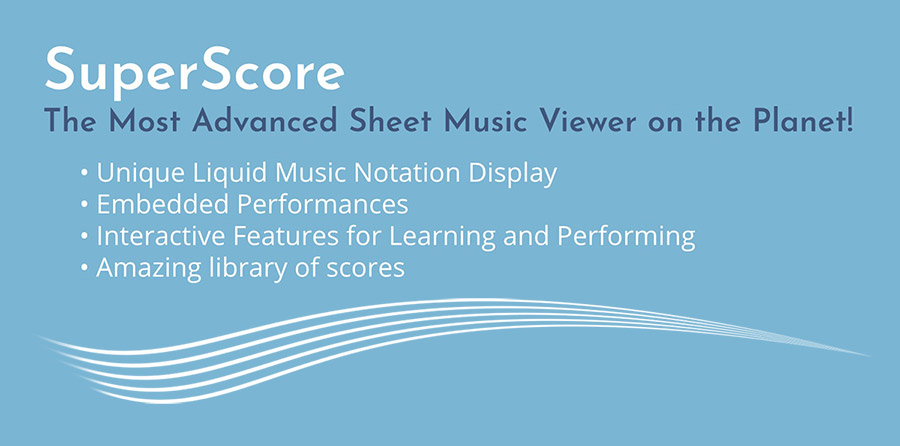 SuperScore
The Most Advanced Sheet Music Viewer on the Planet!

• Unique Liquid Music Notation Display
• Embedded Performances
• Interactive Features for Learning and Performing
• Amazing library of scores